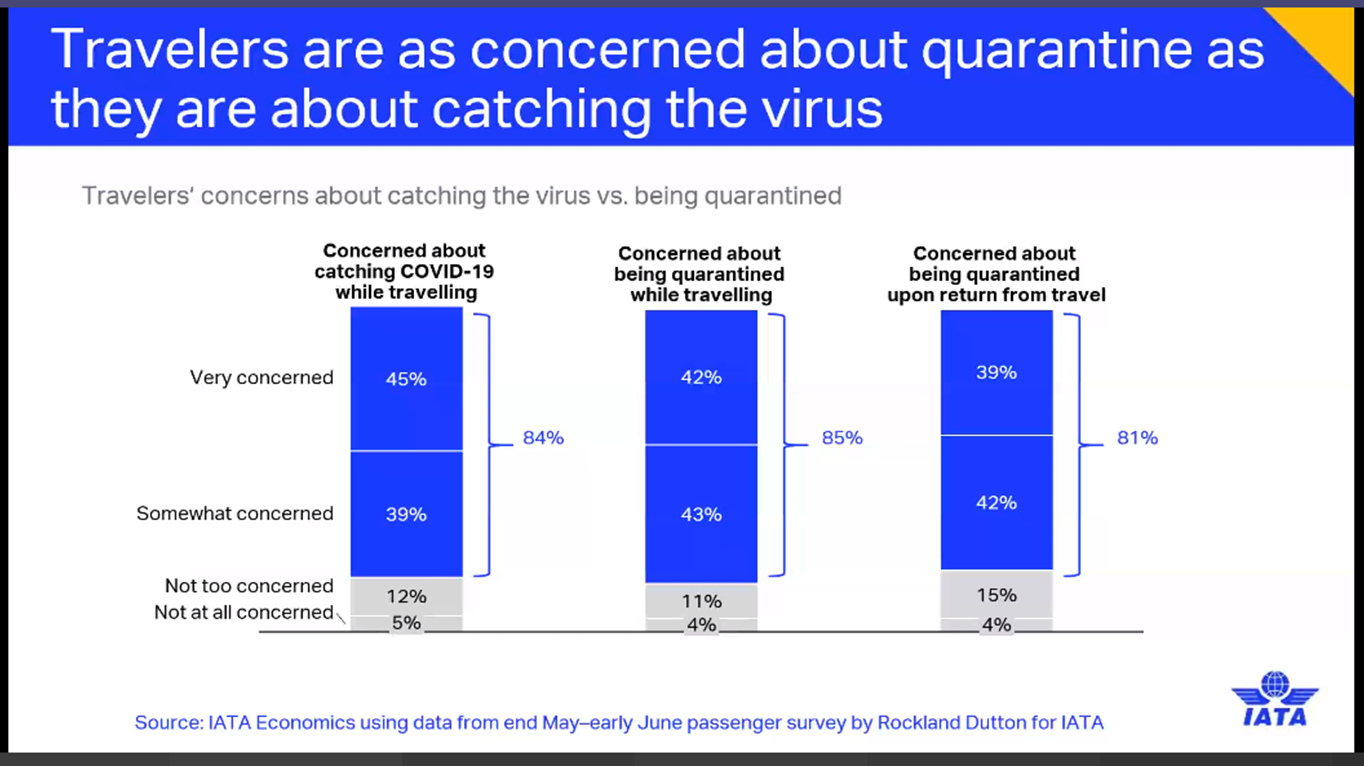 Travelers are as concerned about quarantine as they are about catching the virus

Travelers' concerns about catching the virus vs. being quarantined

| | Concerned about catching COVID-19 while travelling | Concerned about being quarantined while travelling | Concerned about being quarantined upon return from travel |
|---|---|---|---|
| Very concerned | 45% | 42% | 39% |
| Somewhat concerned | 39% | 43% | 42% |
| Not too concerned | 12% | 11% | 15% |
| Not at all concerned | 5% | 4% | 4% |

84%

85%

81%

Source: IATA Economics using data from end May–early June passenger survey by Rockland Dutton for IATA

IATA